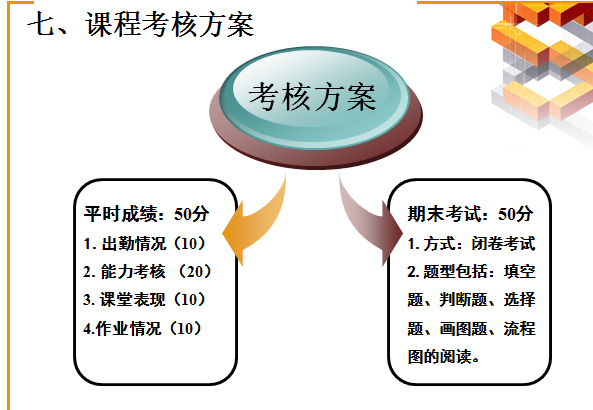 七、课程考核方案

考核方案

平时成绩：50分
1. 出勤情况（10）
2. 能力考核 （20）
3. 课堂表现（10）
4.作业情况（10）

期末考试：50分
1. 方式：闭卷考试
2. 题型包括：填空题、判断题、选择题、画图题、流程图的阅读。